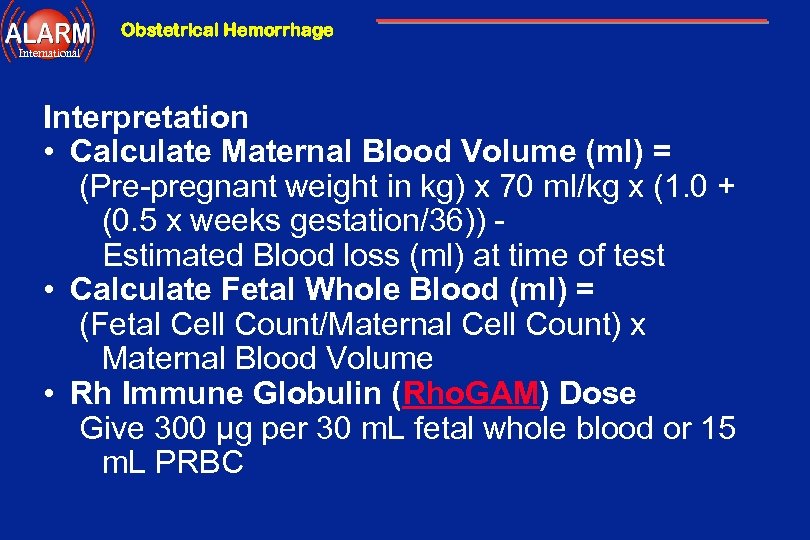 ALARM
International

Obstetrical Hemorrhage

Interpretation

• Calculate Maternal Blood Volume (ml) =
(Pre-pregnant weight in kg) x 70 ml/kg x (1.0 + (0.5 x weeks gestation/36)) - Estimated Blood loss (ml) at time of test

• Calculate Fetal Whole Blood (ml) =
(Fetal Cell Count/Maternal Cell Count) x Maternal Blood Volume

• Rh Immune Globulin (RhoGAM) Dose
Give 300 µg per 30 mL fetal whole blood or 15 mL PRBC